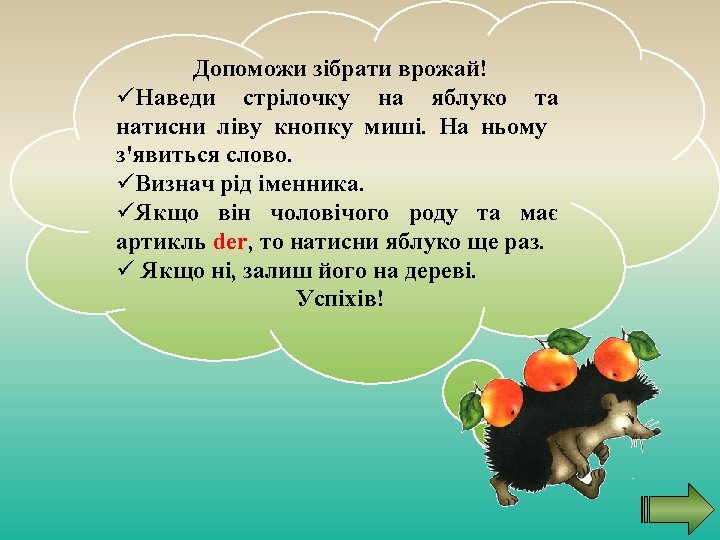 Допоможи зібрати врожай!
✓Наведи стрілочку на яблуко та натисни ліву кнопку миші. На ньому з'явиться слово.
✓Визнач рід іменника.
✓Якщо він чоловічого роду та має артикль der, то натисни яблуко ще раз.
✓ Якщо ні, залиш його на дереві.
Успіхів!